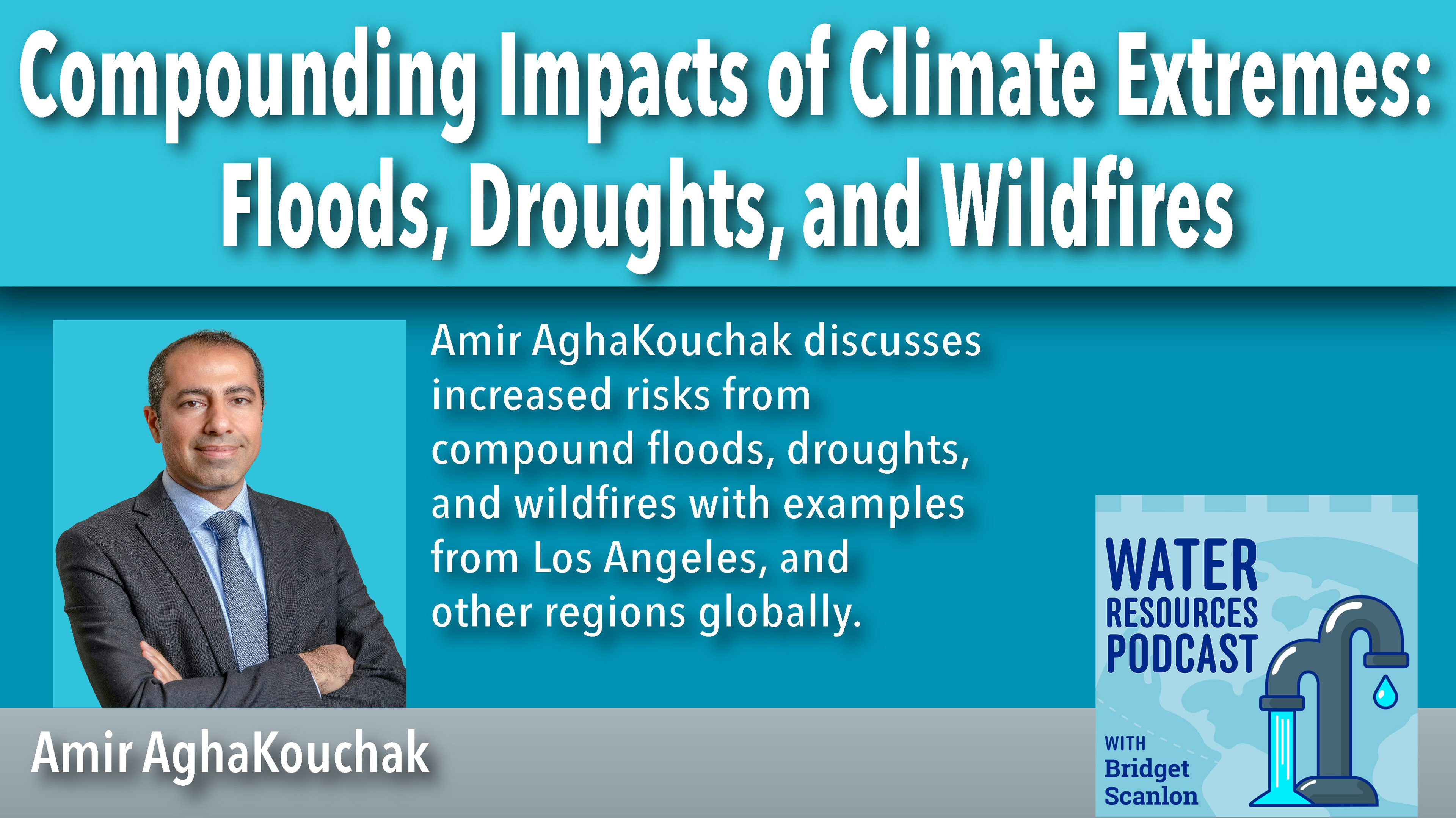 Compounding Impacts of Climate Extremes: Floods, Droughts, and Wildfires

Amir AghaKouchak discusses increased risks from compound floods, droughts, and wildfires with examples from Los Angeles, and other regions globally.

Amir AghaKouchak

WATER RESOURCES PODCAST

WITH Bridget Scanlon